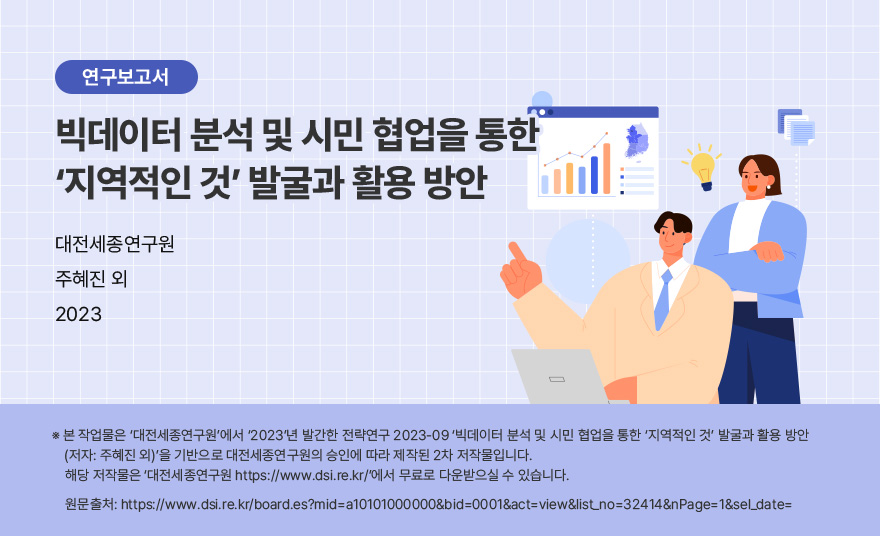 연구보고서

빅데이터 분석 및 시민 협업을 통한 ‘지역적인 것’ 발굴과 활용 방안

대전세종연구원

주혜진 외

2023

※ 본 작업물은 ‘대전세종연구원’에서 ‘2023’년 발간한 전략연구 2023-09 ‘빅데이터 분석 및 시민 협업을 통한 ‘지역적인 것’ 발굴과 활용 방안 (저자: 주혜진 외)’을 기반으로 대전세종연구원의 승인에 따라 제작된 2차 저작물입니다.
해당 저작물은 ‘대전세종연구원 https://www.dsi.re.kr/’에서 무료로 다운받으실 수 있습니다.

원문출처: https://www.dsi.re.kr/board.es?mid=a10101000000&bid=0001&act=view&list_no=32414&nPage=1&sel_date=